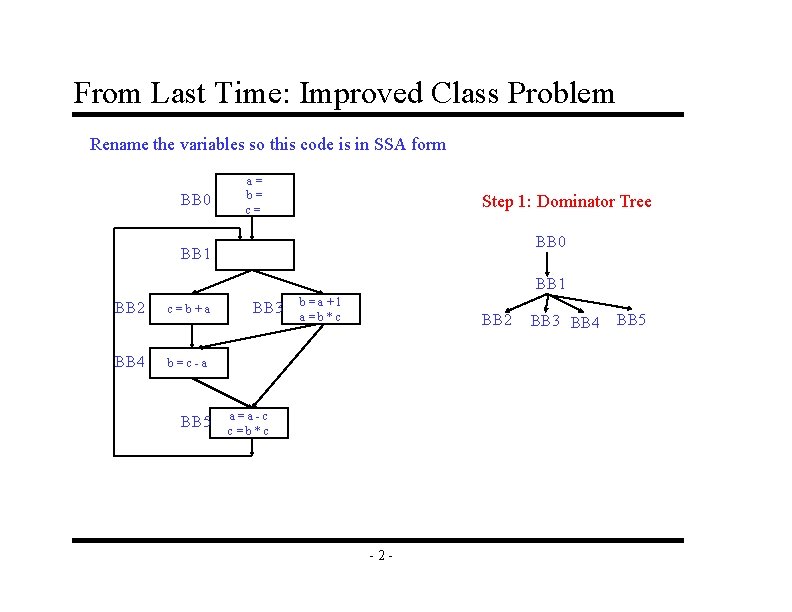 From Last Time: Improved Class Problem

Rename the variables so this code is in SSA form

BB0
a =
b =
c =

BB1

BB2
c = b + a

BB3
b = a + 1
a = b * c

BB4
b = c - a

BB5
a = a - c
c = b * c

Step 1: Dominator Tree

BB0
BB1
BB2 BB3 BB4 BB5

- 2 -